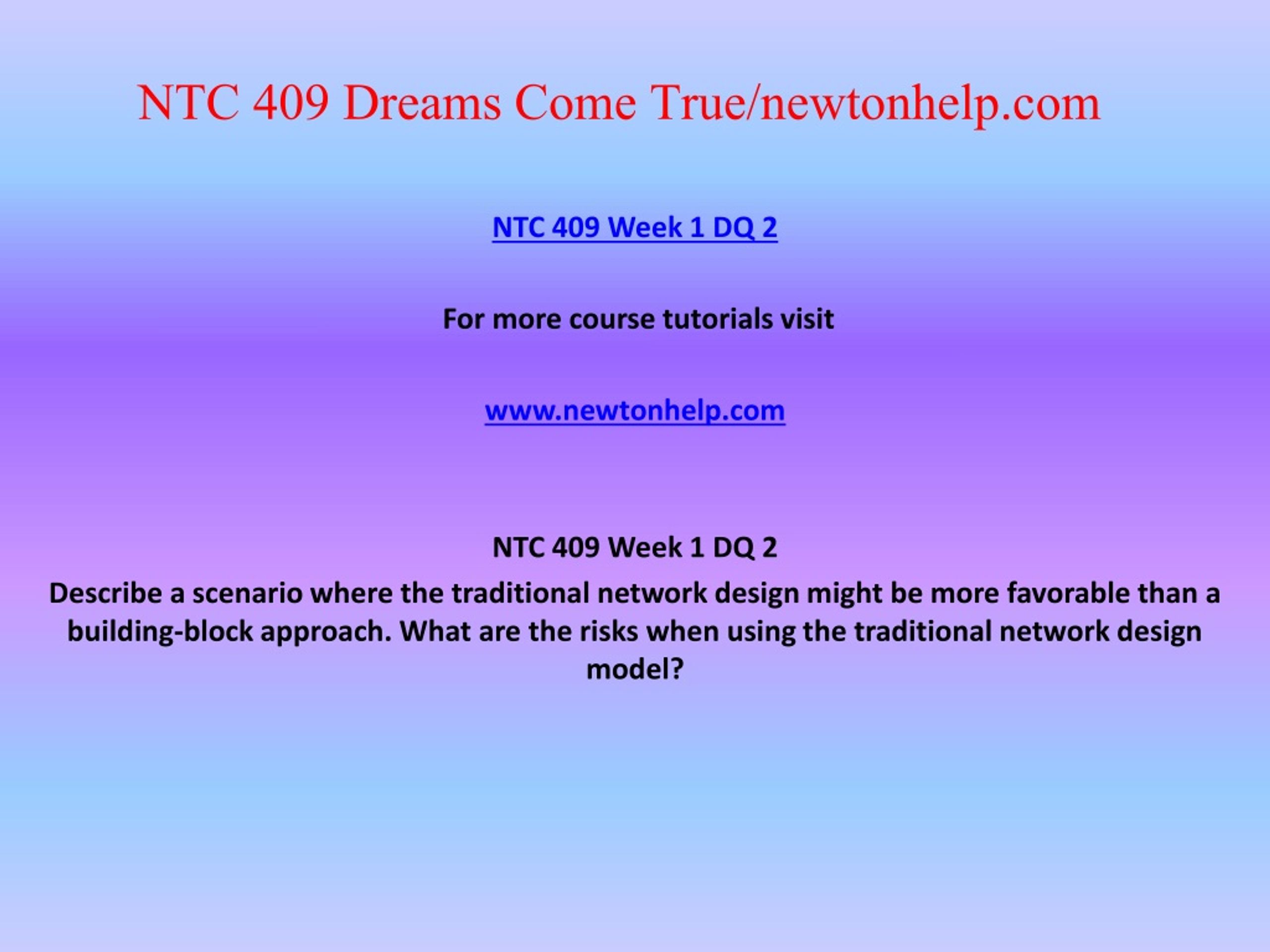 NTC 409 Dreams Come True/newtonhelp.com

NTC 409 Week 1 DQ 2

For more course tutorials visit

www.newtonhelp.com

NTC 409 Week 1 DQ 2

Describe a scenario where the traditional network design might be more favorable than a building-block approach. What are the risks when using the traditional network design model?